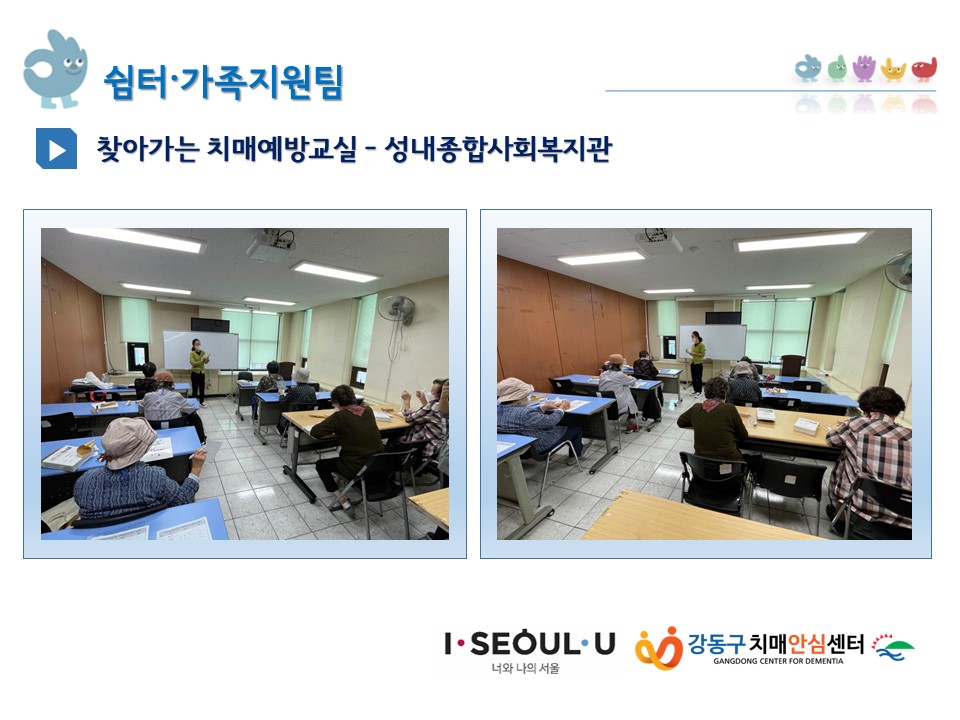 쉼터·가족지원팀

찾아가는 치매예방교실 – 성내종합사회복지관

I·SEOUL·U
너와 나의 서울

강동구 치매안심센터
GANGDONG CENTER FOR DEMENTIA